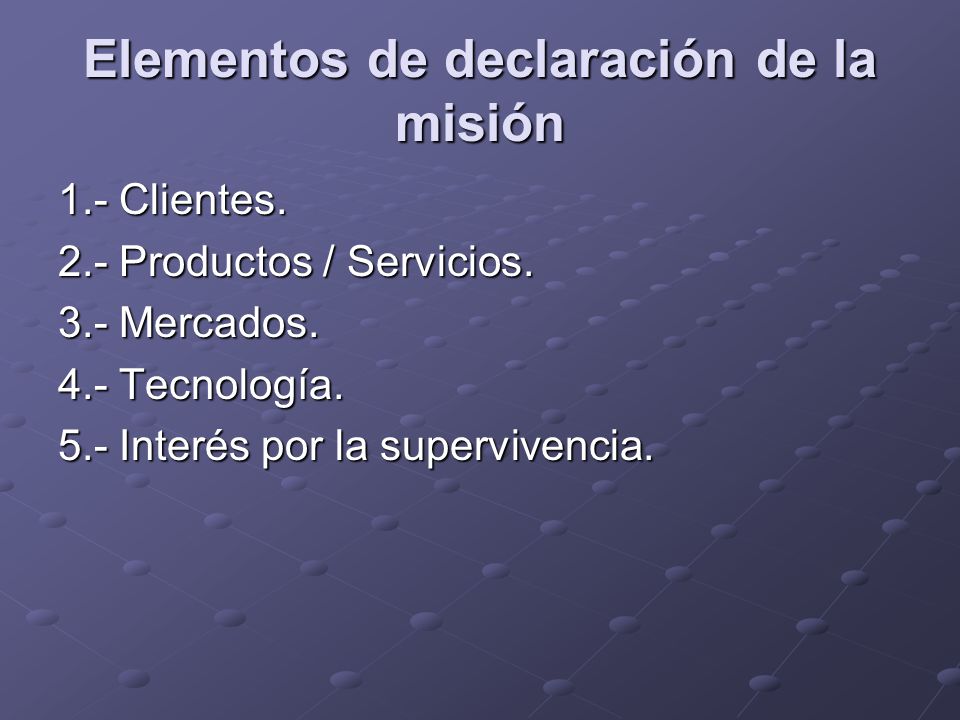 Elementos de declaración de la misión

1.- Clientes.
2.- Productos / Servicios.
3.- Mercados.
4.- Tecnología.
5.- Interés por la supervivencia.